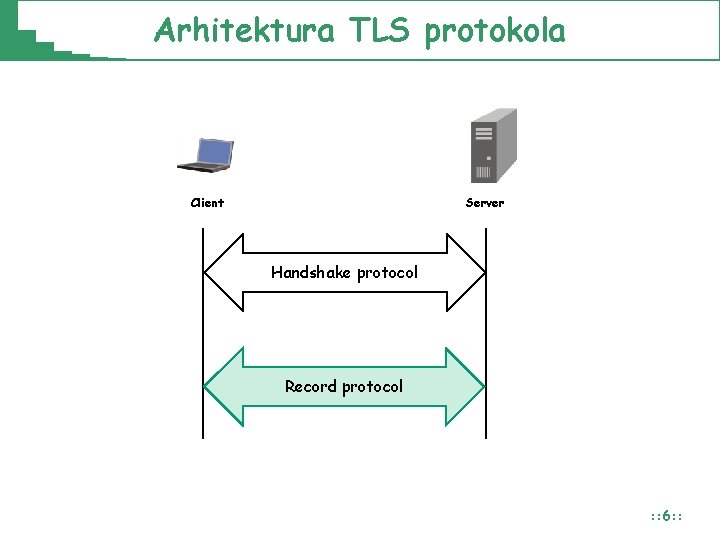 Arhitektura TLS protokola

Client

Server

Handshake protocol

Record protocol

::6::